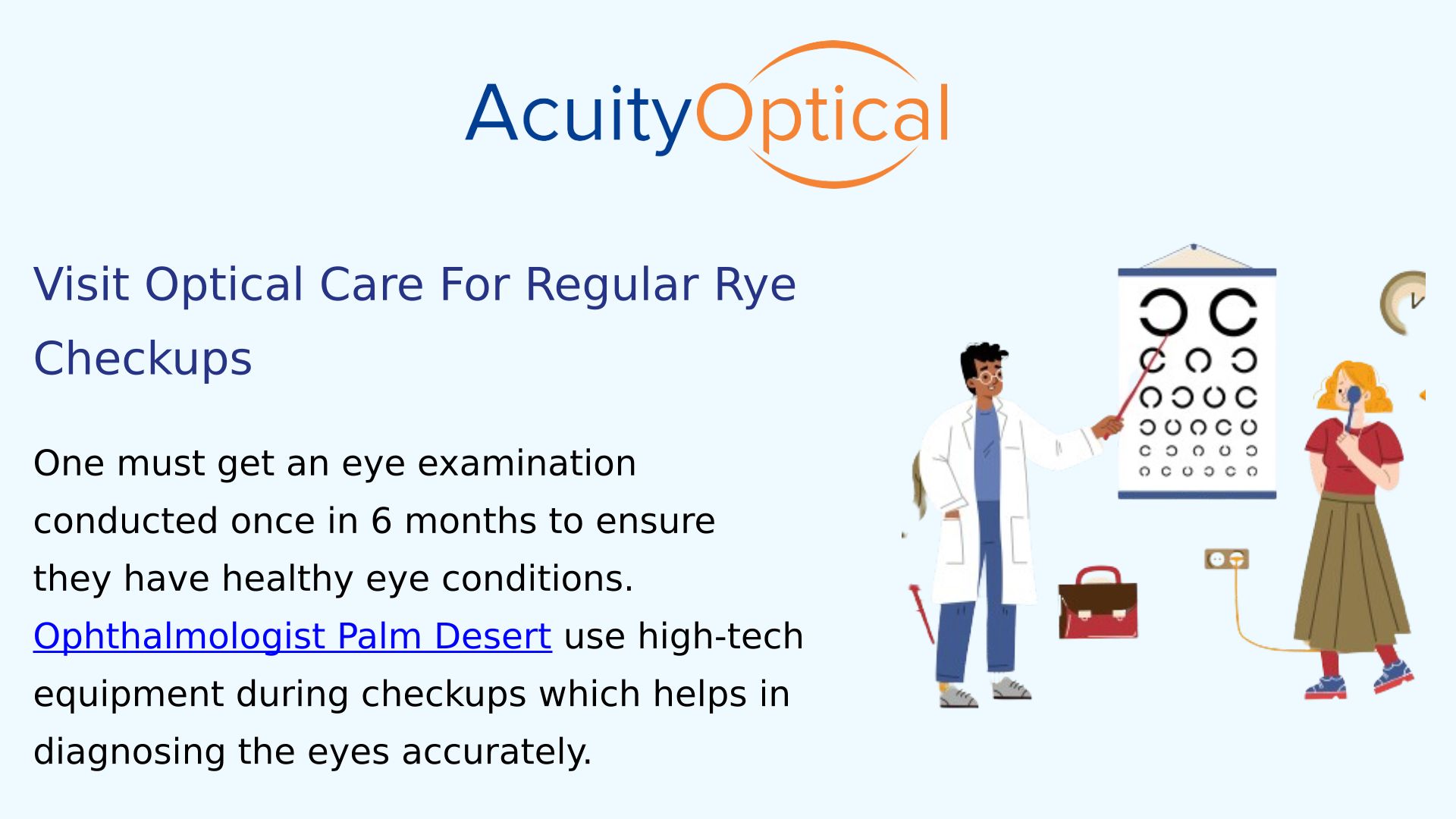 AcuityOptical

Visit Optical Care For Regular Rye Checkups

One must get an eye examination conducted once in 6 months to ensure they have healthy eye conditions. Ophthalmologist Palm Desert use high-tech equipment during checkups which helps in diagnosing the eyes accurately.